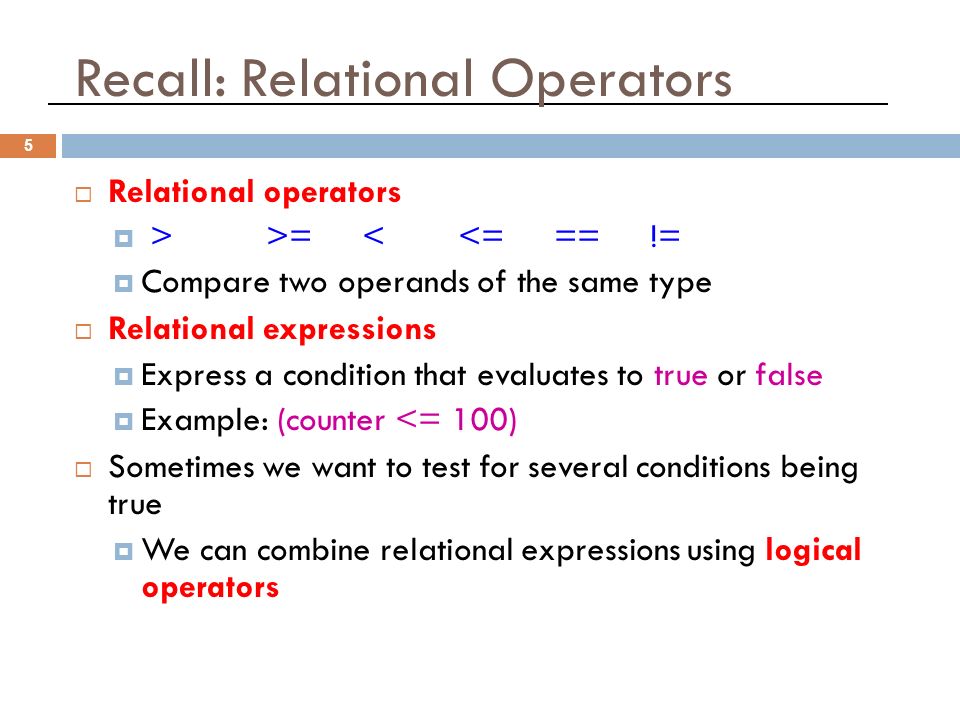 Recall: Relational Operators

5

Relational operators

> >= < <= == !=

Compare two operands of the same type

Relational expressions

Express a condition that evaluates to true or false

Example: (counter <= 100)

Sometimes we want to test for several conditions being true

We can combine relational expressions using logical operators